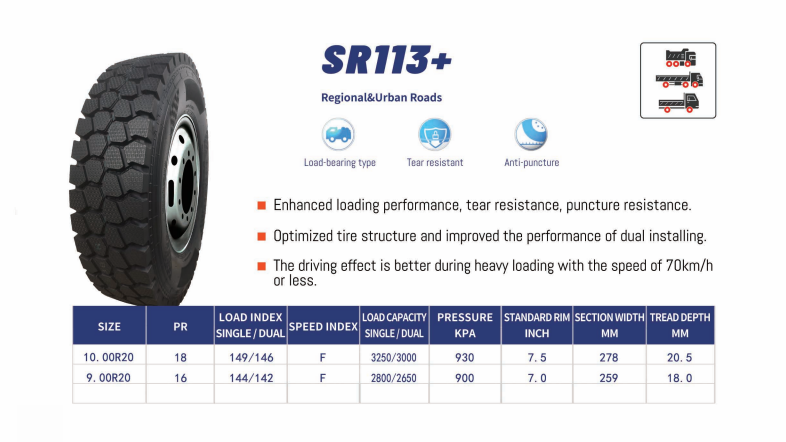 SR113+

Regional&Urban Roads

Load-bearing type

Tear resistant

Anti-puncture

Enhanced loading performance, tear resistance, puncture resistance.

Optimized tire structure and improved the performance of dual installing.

The driving effect is better during heavy loading with the speed of 70km/h or less.

| SIZE | PR | LOAD INDEX SINGLE / DUAL | SPEED INDEX | LOAD CAPACITY SINGLE / DUAL | PRESSURE KPA | STANDARD RIM INCH | SECTION WIDTH MM | TREAD DEPTH MM |
|---|---|---|---|---|---|---|---|---|
| 10. 00R20 | 18 | 149/146 | F | 3250/3000 | 930 | 7. 5 | 278 | 20. 5 |
| 9. 00R20 | 16 | 144/142 | F | 2800/2650 | 900 | 7. 0 | 259 | 18. 0 |
| | | | | | | | | |